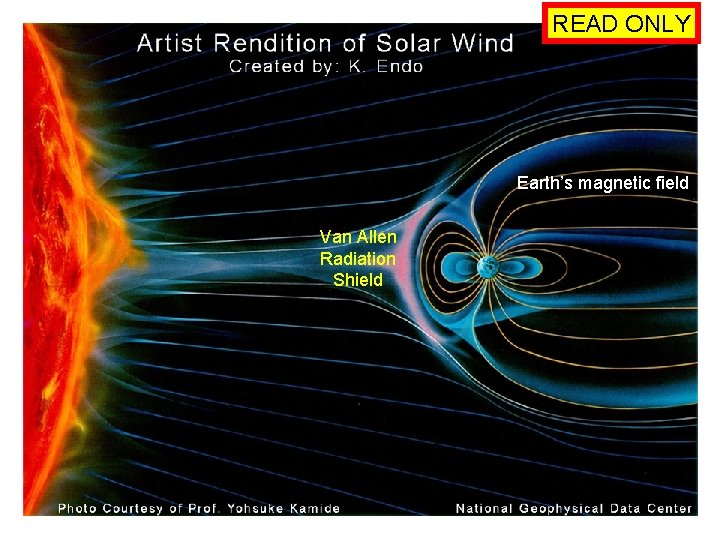 READ ONLY

Artist Rendition of Solar Wind
Created by: K. Endo

Earth's magnetic field

Van Allen Radiation Shield

Photo Courtesy of Prof. Yohsuke Kamide

National Geophysical Data Center